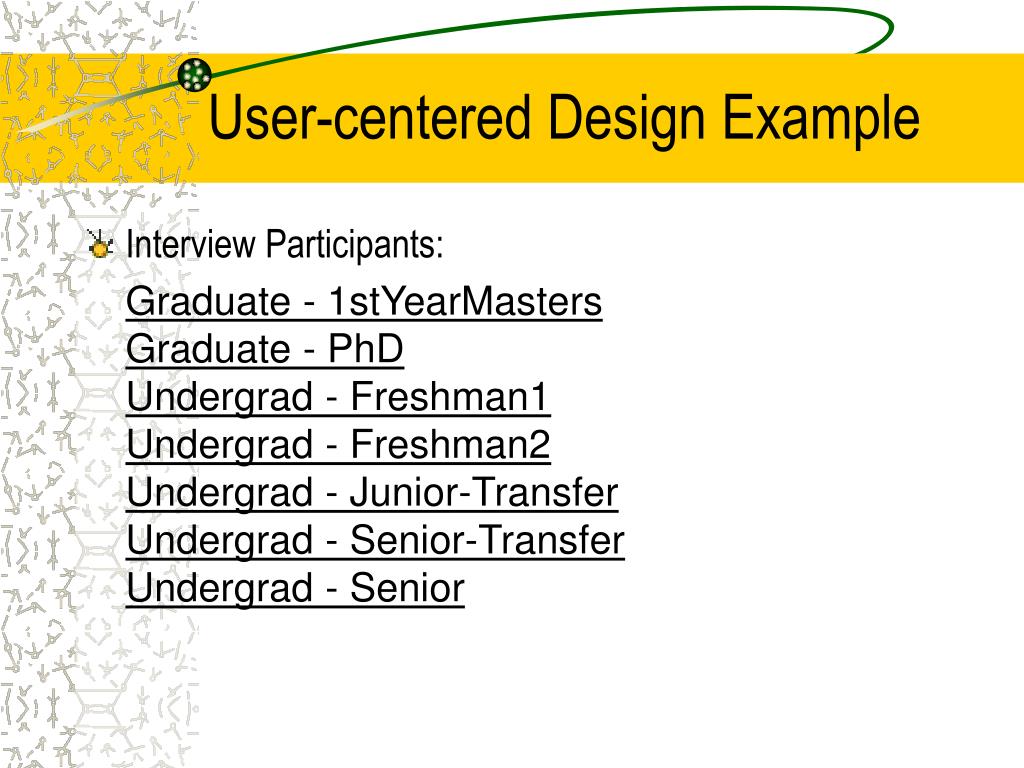 User-centered Design Example

Interview Participants:

Graduate - 1stYearMasters
Graduate - PhD
Undergrad - Freshman1
Undergrad - Freshman2
Undergrad - Junior-Transfer
Undergrad - Senior-Transfer
Undergrad - Senior